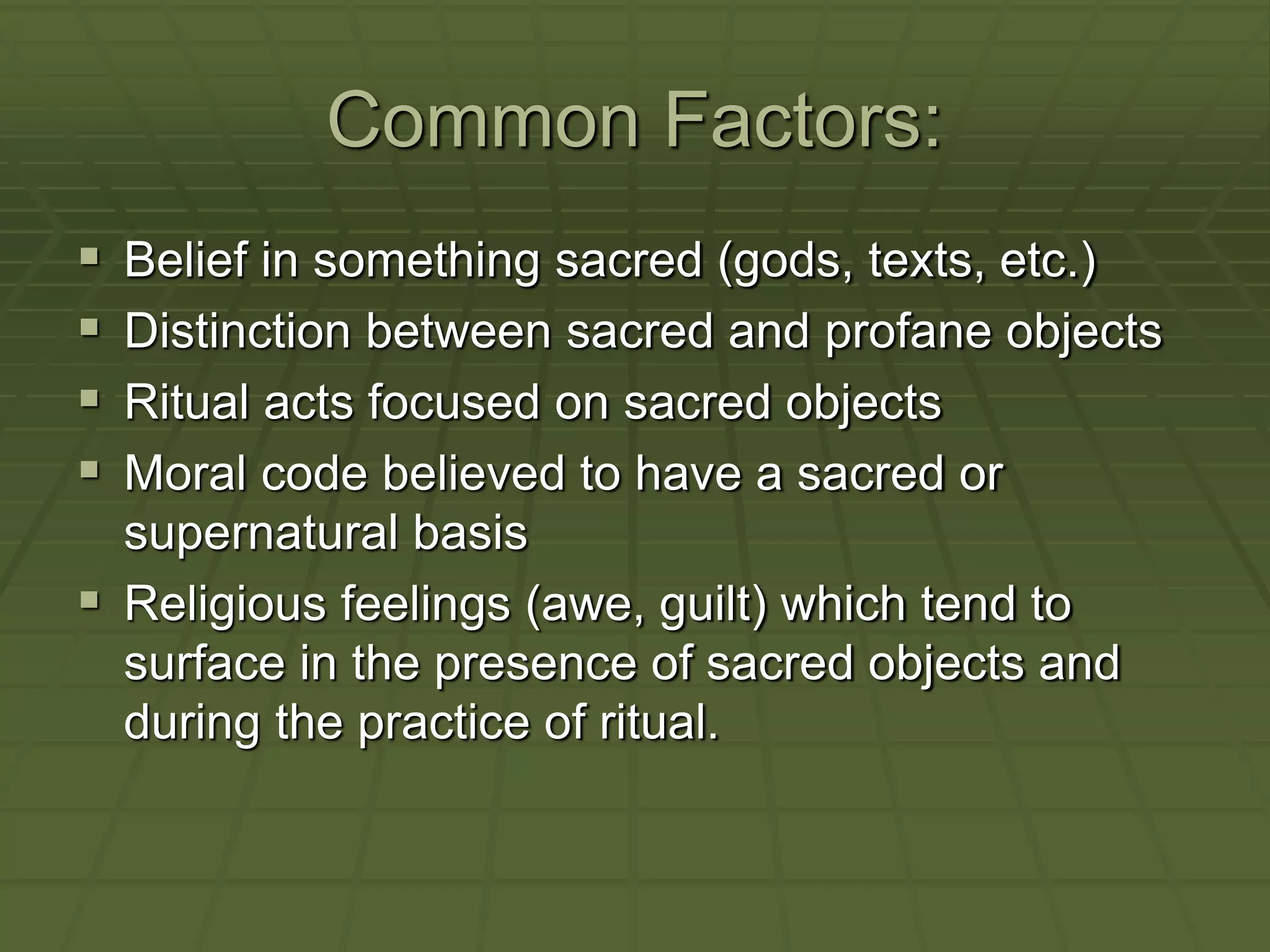 Common Factors:

- Belief in something sacred (gods, texts, etc.)
- Distinction between sacred and profane objects
- Ritual acts focused on sacred objects
- Moral code believed to have a sacred or supernatural basis
- Religious feelings (awe, guilt) which tend to surface in the presence of sacred objects and during the practice of ritual.